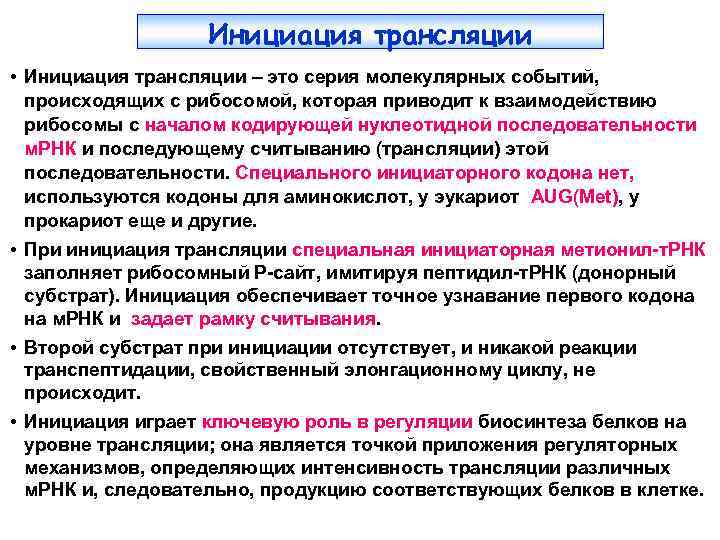 Инициация трансляции

• Инициация трансляции – это серия молекулярных событий, происходящих с рибосомой, которая приводит к взаимодействию рибосомы с началом кодирующей нуклеотидной последовательности мРНК и последующему считыванию (трансляции) этой последовательности. Специального инициаторного кодона нет, используются кодоны для аминокислот, у эукариот AUG(Met), у прокариот еще и другие.

• При инициация трансляции специальная инициаторная метионил-тРНК заполняет рибосомный Р-сайт, имитируя пептидил-тРНК (донорный субстрат). Инициация обеспечивает точное узнавание первого кодона на мРНК и задает рамку считывания.

• Второй субстрат при инициации отсутствует, и никакой реакции транспептидации, свойственный элонгационному циклу, не происходит.

• Инициация играет ключевую роль в регуляции биосинтеза белков на уровне трансляции; она является точкой приложения регуляторных механизмов, определяющих интенсивность трансляции различных мРНК и, следовательно, продукцию соответствующих белков в клетке.